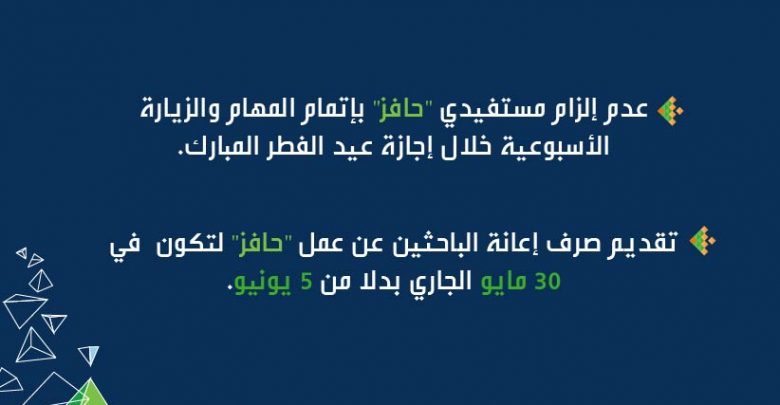 عدم إلزام مستفيدي "حافز" بإتمام المهام والزيارة الأسبوعية خلال إجازة عيد الفطر المبارك.

تقديم صرف إعانة الباحثين عن عمل "حافز" لتكون في 30 مايو الجاري بدلا من 5 يونيو.